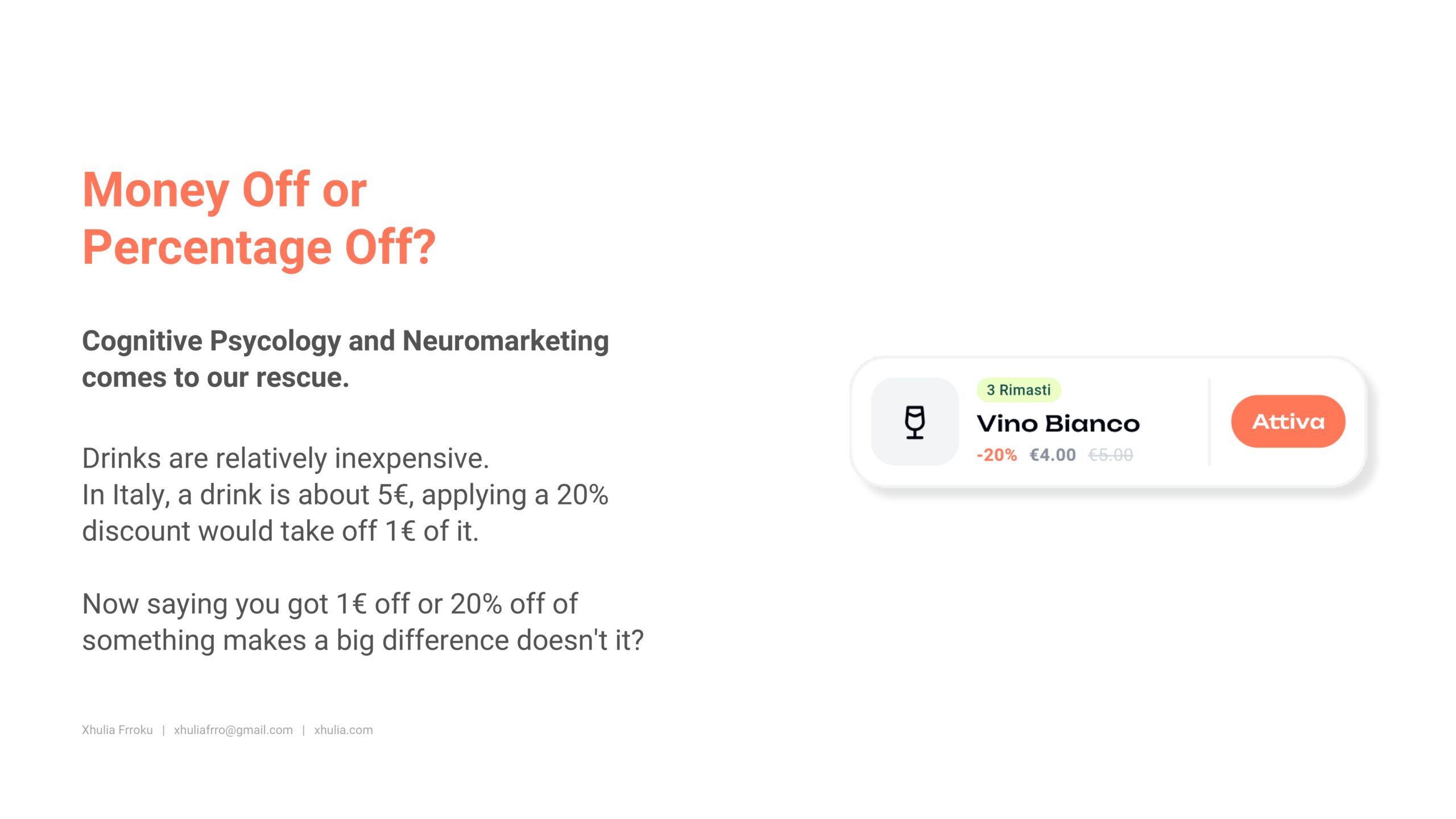 Money Off or Percentage Off?

Cognitive Psycology and Neuromarketing comes to our rescue.

Drinks are relatively inexpensive.
In Italy, a drink is about 5€, applying a 20% discount would take off 1€ of it.

Now saying you got 1€ off or 20% off of something makes a big difference doesn't it?

Xhulia Frroku | xhuliafrro@gmail.com | xhulia.com

3 Rimasti
Vino Bianco
-20% €4.00 €5.00
Attiva